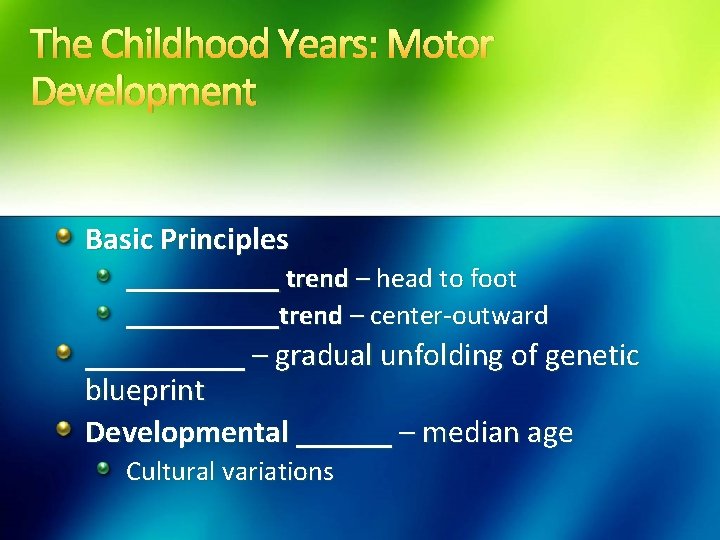 The Childhood Years: Motor Development

Basic Principles
___________ trend – head to foot
___________trend – center-outward
___________ – gradual unfolding of genetic blueprint
Developmental ______ – median age
Cultural variations